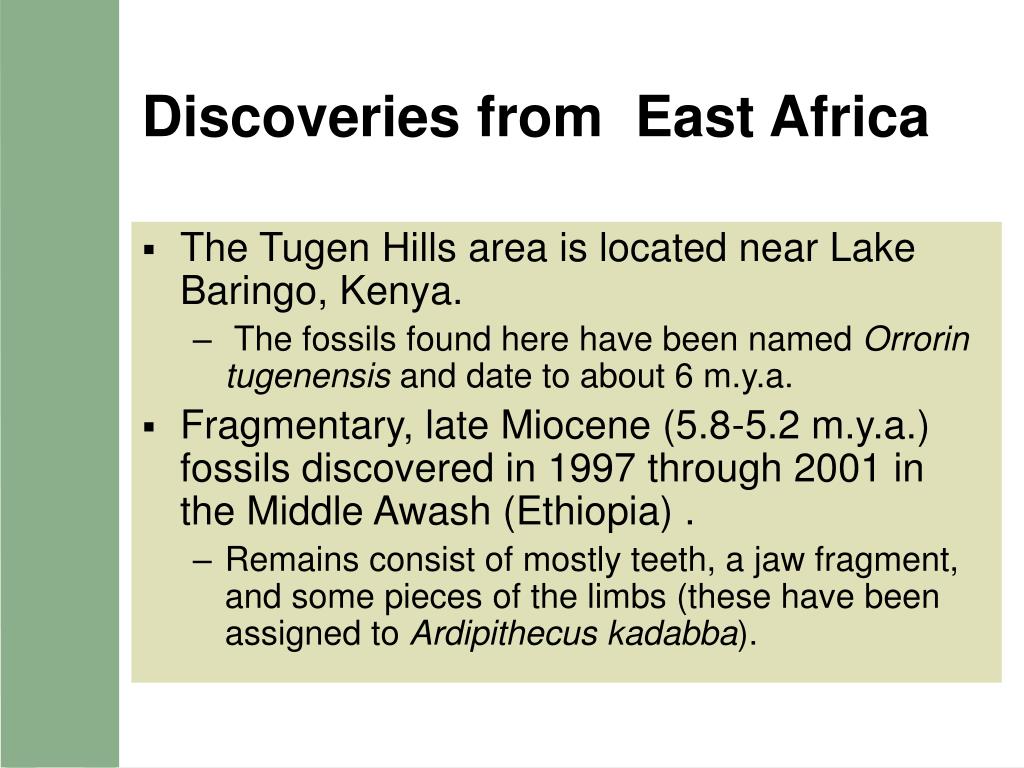 Discoveries from East Africa

▪ The Tugen Hills area is located near Lake Baringo, Kenya.
– The fossils found here have been named Orrorin tugenensis and date to about 6 m.y.a.

▪ Fragmentary, late Miocene (5.8-5.2 m.y.a.) fossils discovered in 1997 through 2001 in the Middle Awash (Ethiopia) .
– Remains consist of mostly teeth, a jaw fragment, and some pieces of the limbs (these have been assigned to Ardipithecus kadabba).